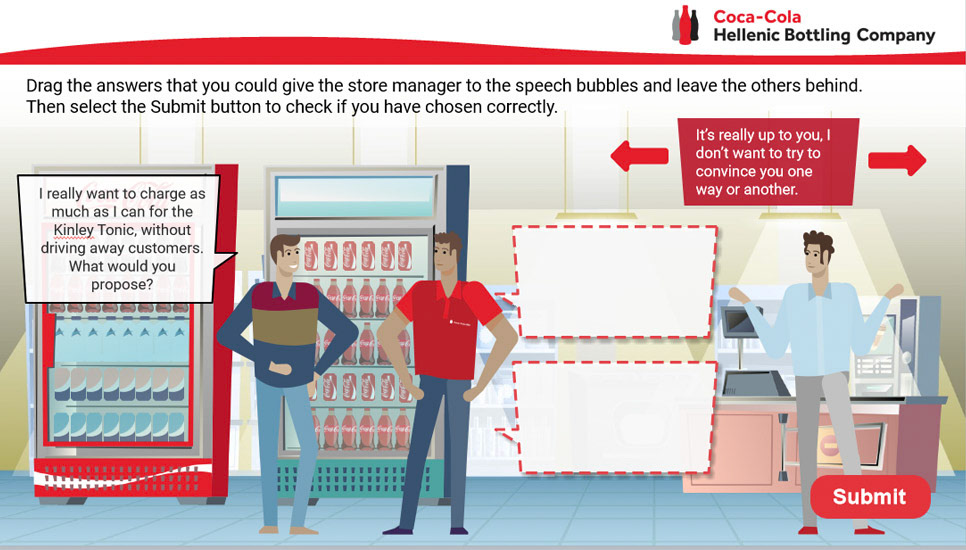 Coca-Cola
Hellenic Bottling Company

Drag the answers that you could give the store manager to the speech bubbles and leave the others behind. Then select the Submit button to check if you have chosen correctly.

I really want to charge as much as I can for the Kinley Tonic, without driving away customers. What would you propose?

It's really up to you, I don't want to try to convince you one way or another.

Submit